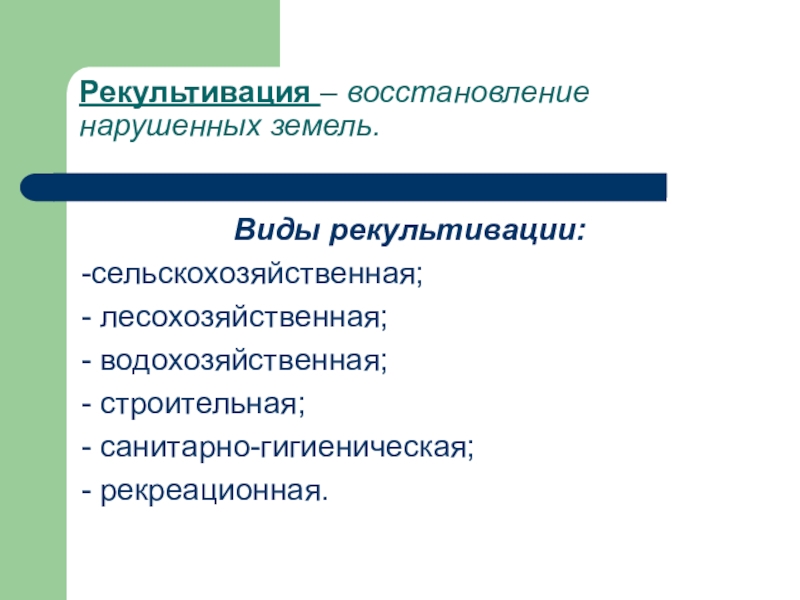 Рекультивация – восстановление нарушенных земель.

Виды рекультивации:

-сельскохозяйственная;
- лесохозяйственная;
- водохозяйственная;
- строительная;
- санитарно-гигиеническая;
- рекреационная.